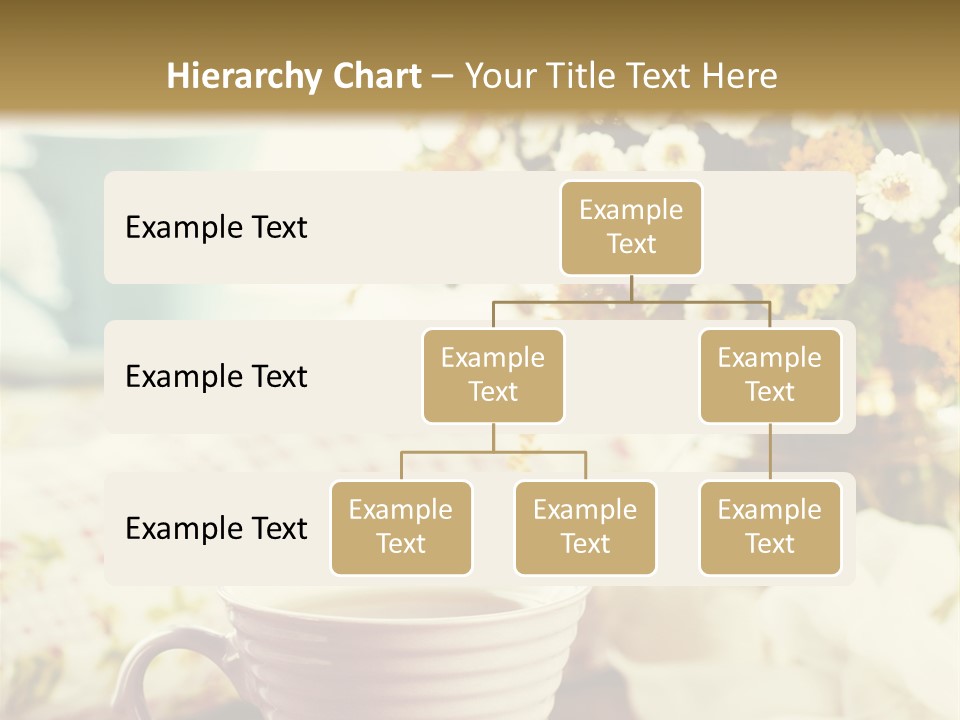 Hierarchy Chart – Your Title Text Here

Example Text

Example Text

Example Text

Example Text

Example Text

Example Text

Example Text

Example Text

Example Text